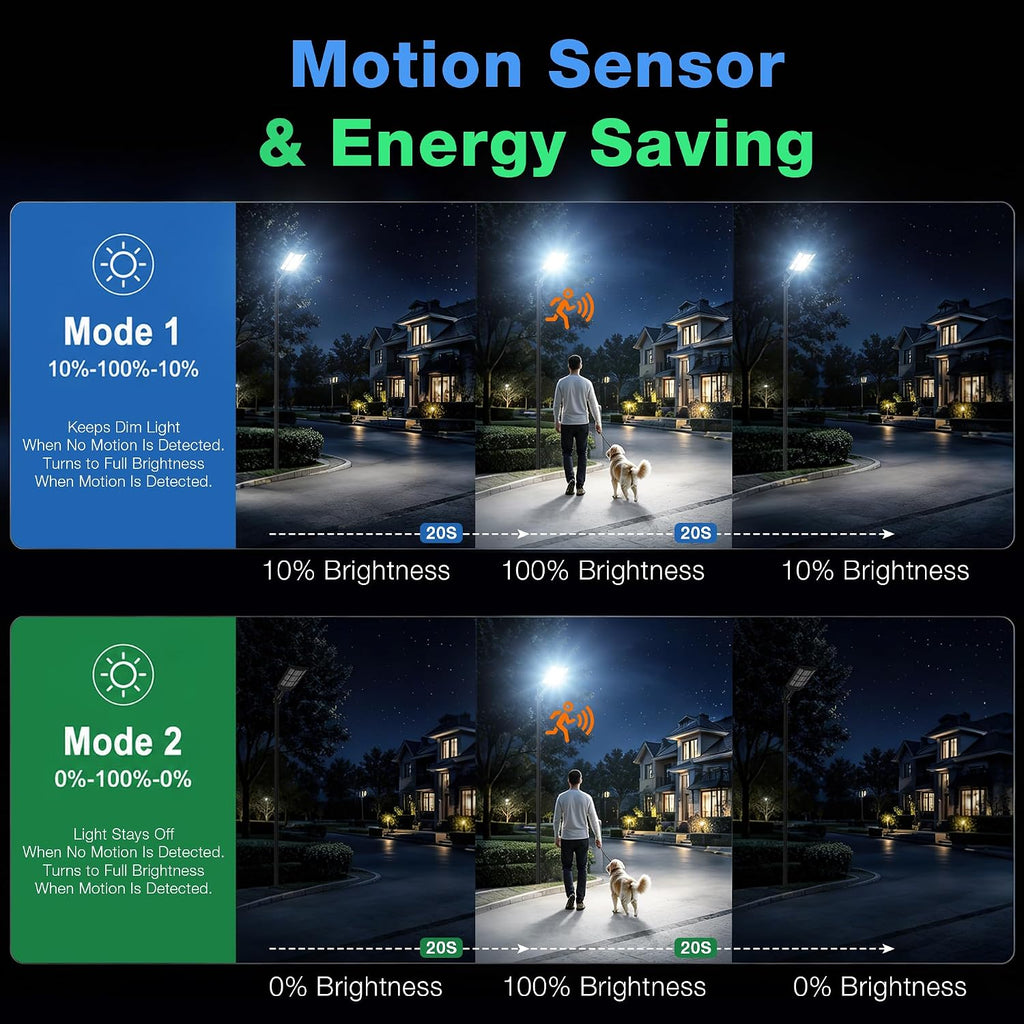 Motion Sensor
& Energy Saving

Mode 1
10%-100%-10%

Keeps Dim Light When No Motion Is Detected. Turns to Full Brightness When Motion Is Detected.

20S
20S

10% Brightness
100% Brightness
10% Brightness

Mode 2
0%-100%-0%

Light Stays Off When No Motion Is Detected. Turns to Full Brightness When Motion Is Detected.

20S
20S

0% Brightness
100% Brightness
0% Brightness